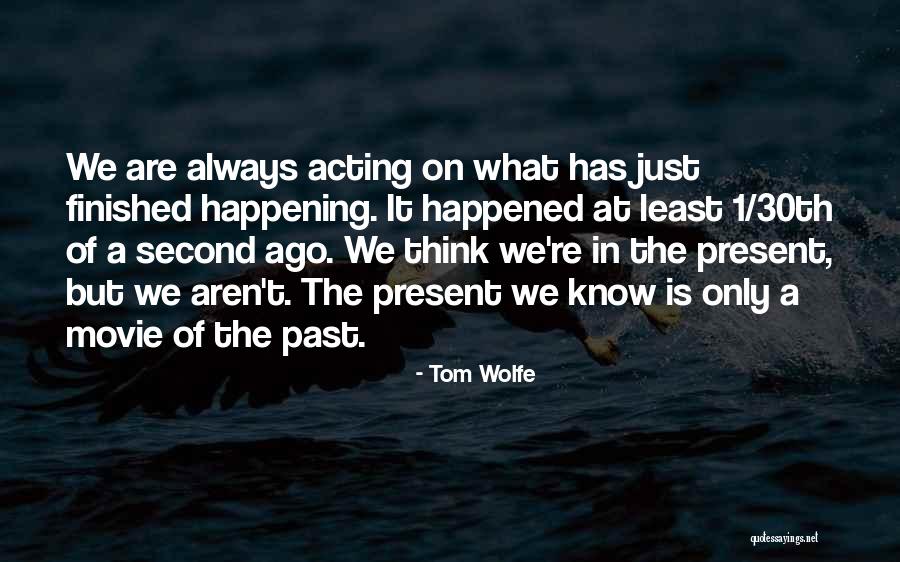 We are always acting on what has just finished happening. It happened at least 1/30th of a second ago. We think we're in the present, but we aren't. The present we know is only a movie of the past.

- Tom Wolfe

quotessayings.net